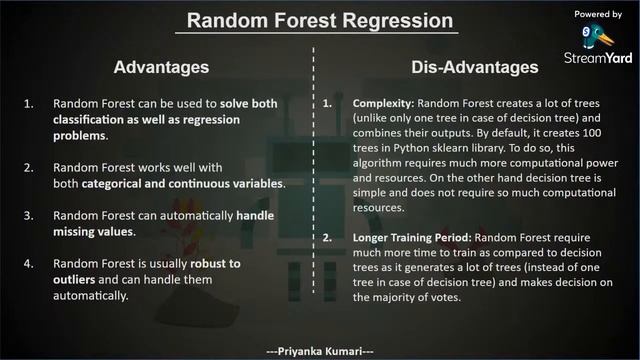 Random Forest Regression

Powered by
StreamYard

Advantages

1. Random Forest can be used to solve both classification as well as regression problems.

2. Random Forest works well with both categorical and continuous variables.

3. Random Forest can automatically handle missing values.

4. Random Forest is usually robust to outliers and can handle them automatically.

Dis-Advantages

1. Complexity: Random Forest creates a lot of trees (unlike only one tree in case of decision tree) and combines their outputs. By default, it creates 100 trees in Python sklearn library. To do so, this algorithm requires much more computational power and resources. On the other hand decision tree is simple and does not require so much computational resources.

2. Longer Training Period: Random Forest require much more time to train as compared to decision trees as it generates a lot of trees (instead of one tree in case of decision tree) and makes decision on the majority of votes.

---Priyanka Kumari---